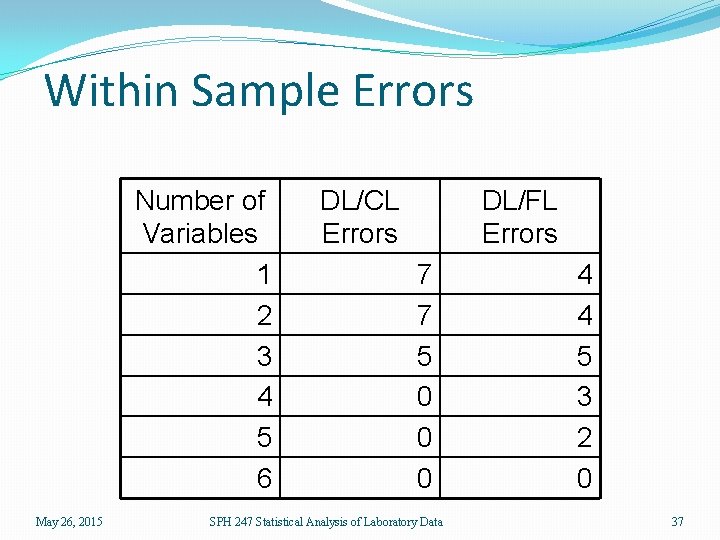 Within Sample Errors

| Number of Variables | DL/CL Errors | DL/FL Errors |
|---|---|---|
| 1 | 7 | 4 |
| 2 | 7 | 4 |
| 3 | 5 | 5 |
| 4 | 0 | 3 |
| 5 | 0 | 2 |
| 6 | 0 | 0 |

May 26, 2015 SPH 247 Statistical Analysis of Laboratory Data 37